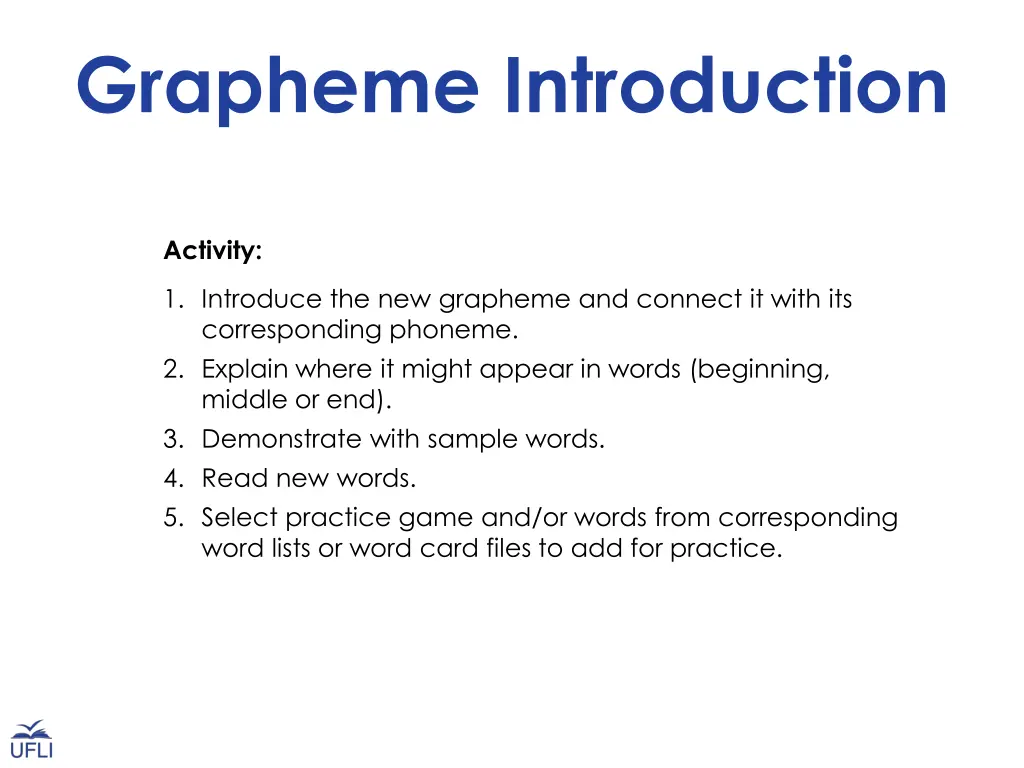 Grapheme Introduction

Activity:

1. Introduce the new grapheme and connect it with its corresponding phoneme.
2. Explain where it might appear in words (beginning, middle or end).
3. Demonstrate with sample words.
4. Read new words.
5. Select practice game and/or words from corresponding word lists or word card files to add for practice.

UFLI